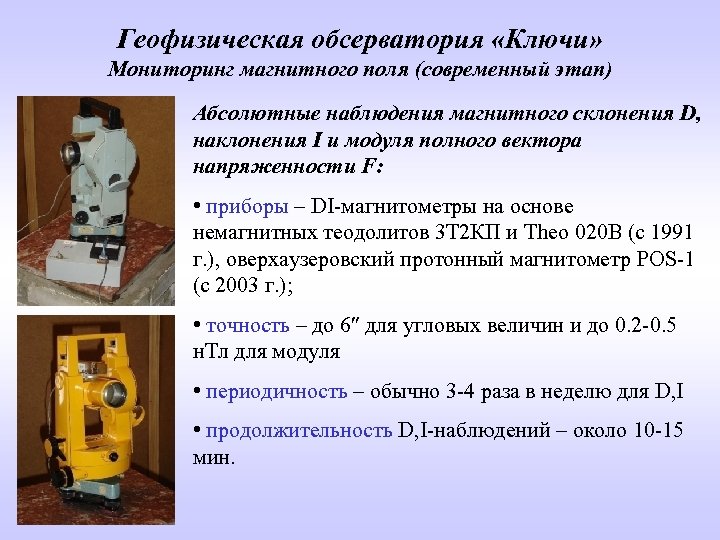 Геофизическая обсерватория «Ключи»
Мониторинг магнитного поля (современный этап)

Абсолютные наблюдения магнитного склонения D, наклонения I и модуля полного вектора напряженности F:

• приборы – DI-магнитометры на основе немагнитных теодолитов 3Т2КП и Theo 020B (с 1991 г.), оверхаузеровский протонный магнитометр POS-1 (с 2003 г.);

• точность – до 6″ для угловых величин и до 0.2-0.5 нТл для модуля

• периодичность – обычно 3-4 раза в неделю для D,I

• продолжительность D,I-наблюдений – около 10-15 мин.